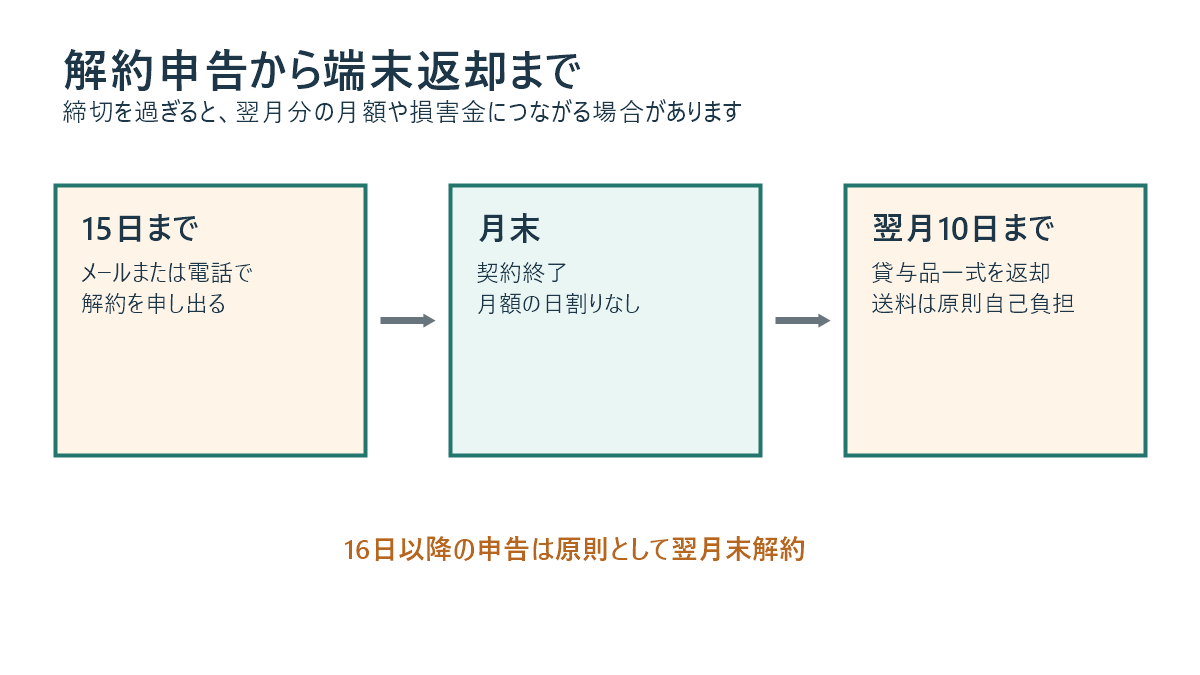 解約申告から端末返却まで
締切を過ぎると、翌月分の月額や損害金につながる場合があります

15日まで
メールまたは電話で
解約を申し出る

月末
契約終了
月額の日割りなし

翌月10日まで
貸与品一式を返却
送料は原則自己負担

16日以降の申告は原則として翌月末解約